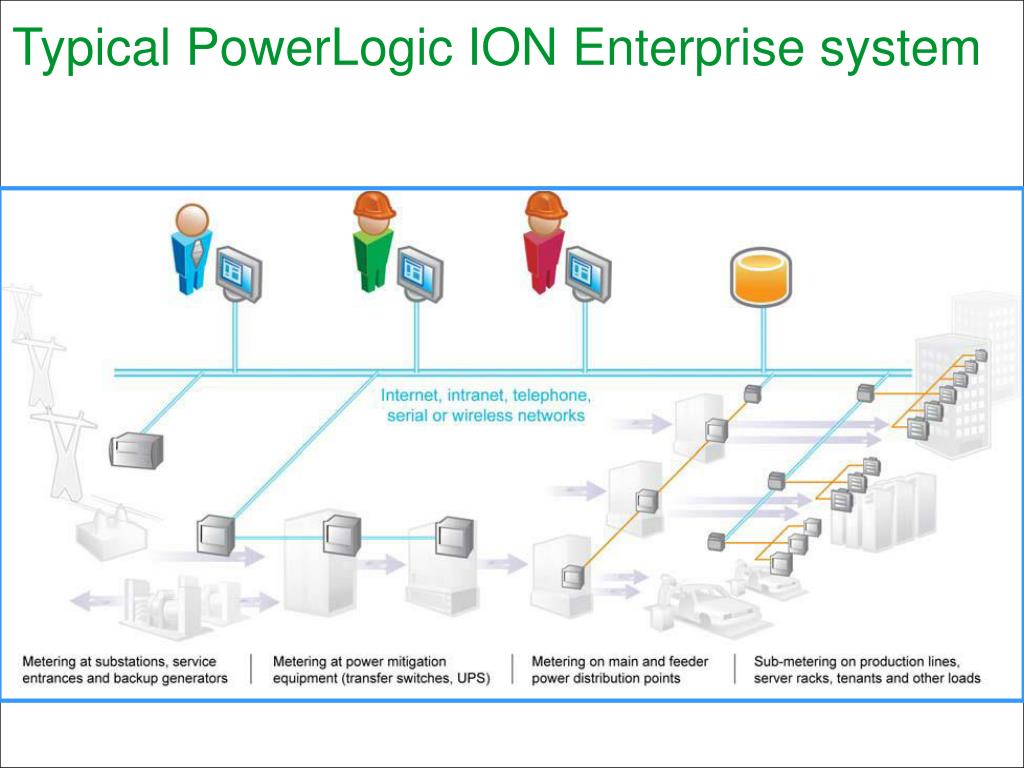 Typical PowerLogic ION Enterprise system

Internet, intranet, telephone, serial or wireless networks

Metering at substations, service entrances and backup generators

Metering at power mitigation equipment (transfer switches, UPS)

Metering on main and feeder power distribution points

Sub-metering on production lines, server racks, tenants and other loads